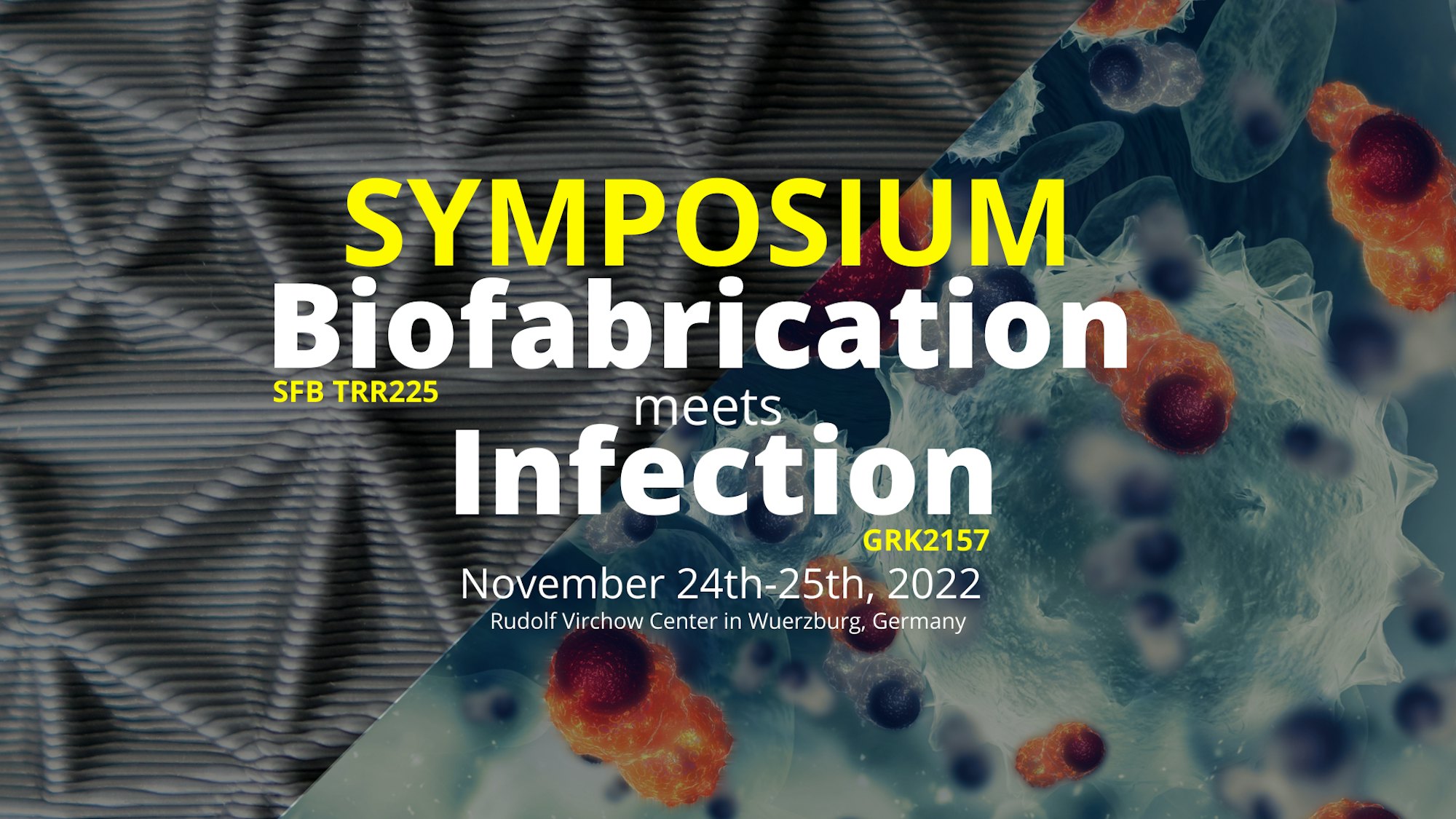 SYMPOSIUM
Biofabrication
SFB TRR225
meets
Infection
GRK2157
November 24th-25th, 2022
Rudolf Virchow Center in Wuerzburg, Germany